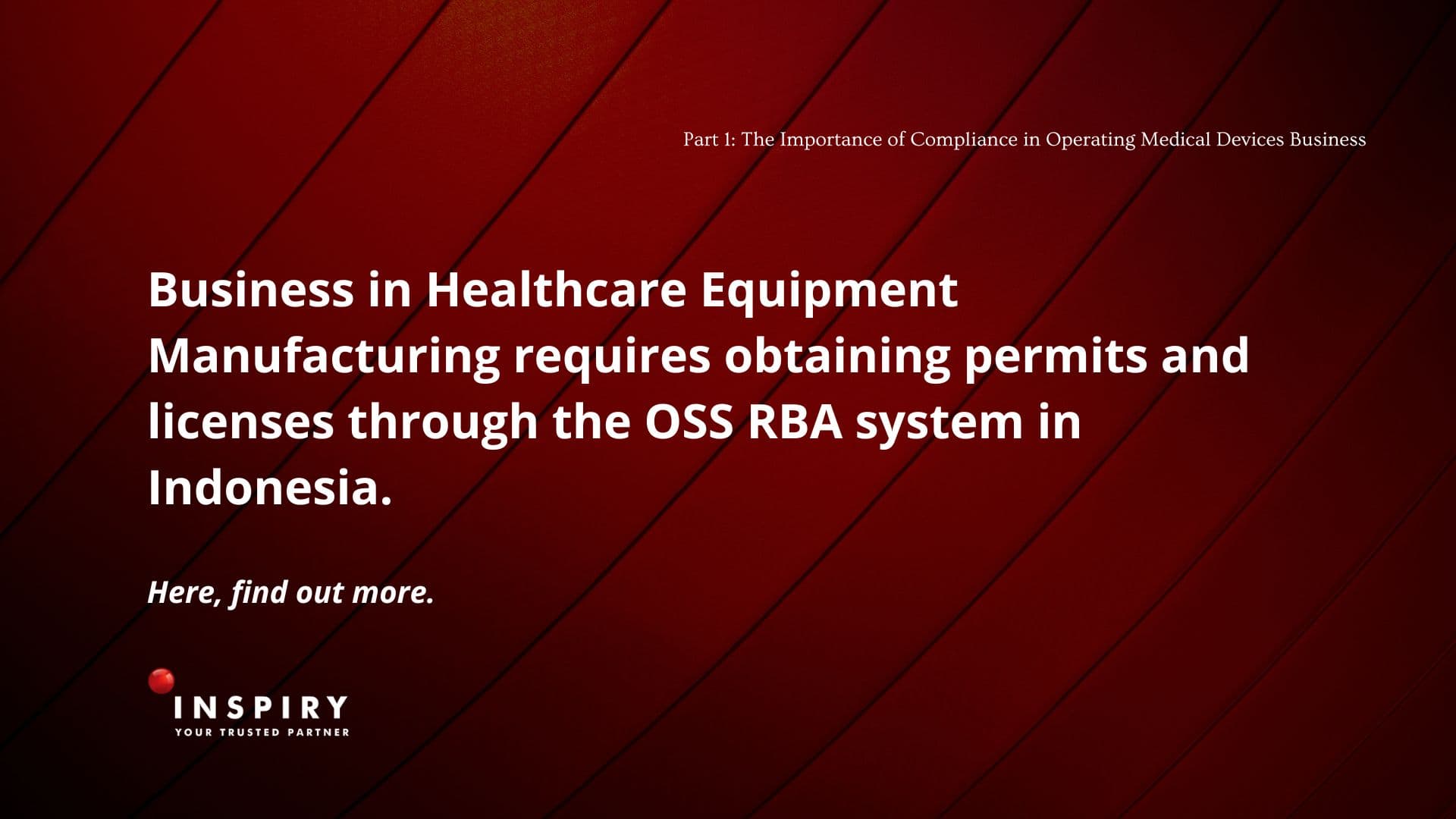 Part 1: The Importance of Compliance in Operating Medical Devices Business

Business in Healthcare Equipment Manufacturing requires obtaining permits and licenses through the OSS RBA system in Indonesia.

Here, find out more.

INSPIRY
YOUR TRUSTED PARTNER